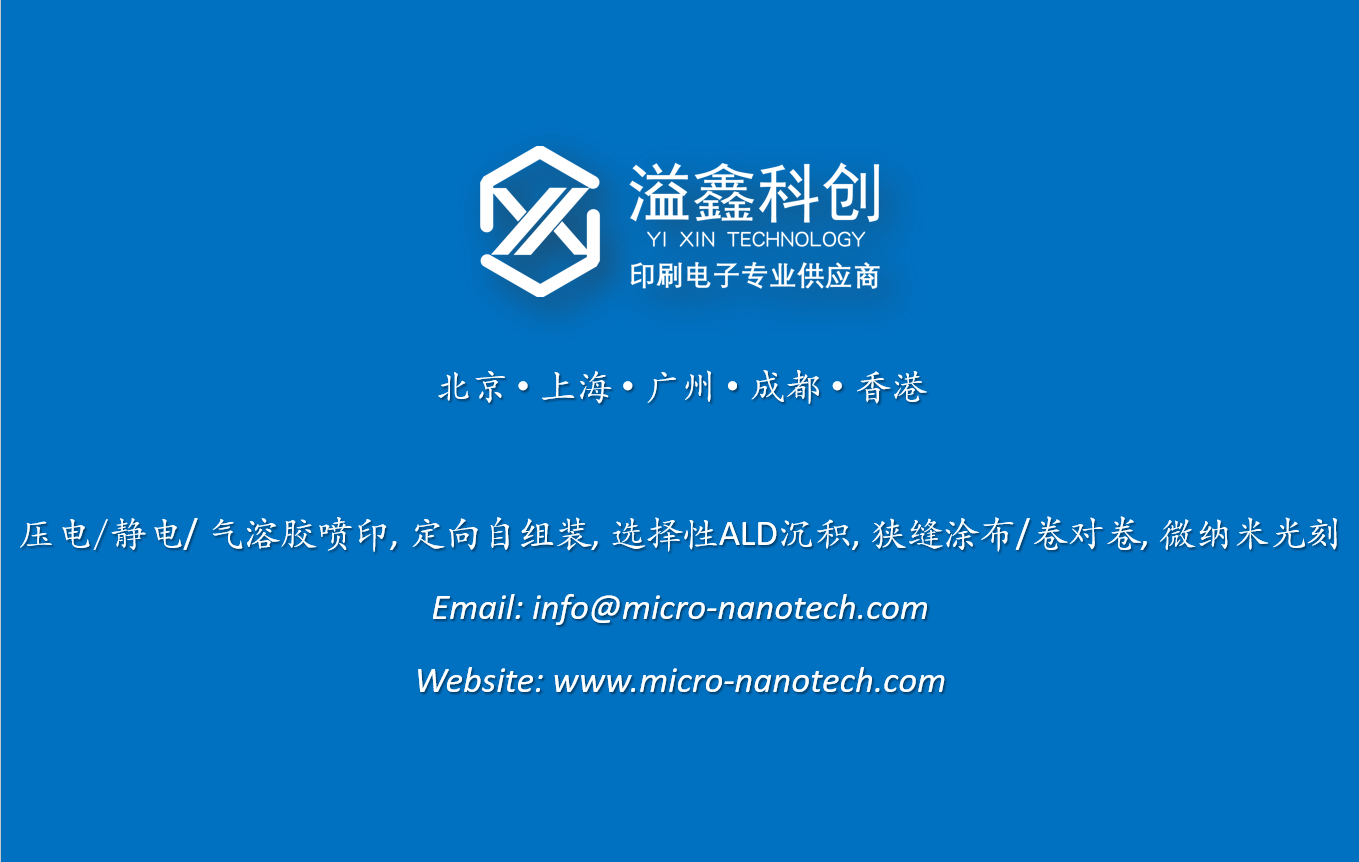 溢鑫科创
YI XIN TECHNOLOGY
印刷电子专业供应商

北京 • 上海 • 广州 • 成都 • 香港

压电/静电/ 气溶胶喷印, 定向自组装, 选择性ALD沉积, 狭缝涂布/卷对卷, 微纳米光刻

Email: info@micro-nanotech.com

Website: www.micro-nanotech.com